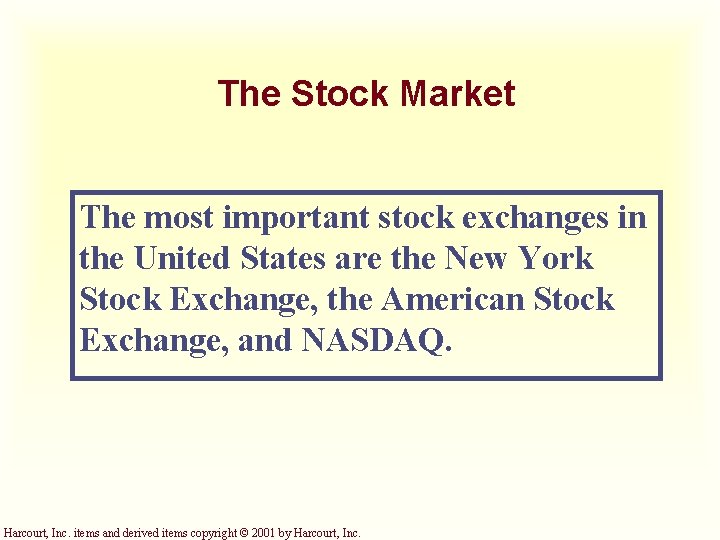 The Stock Market

The most important stock exchanges in the United States are the New York Stock Exchange, the American Stock Exchange, and NASDAQ.

Harcourt, Inc. items and derived items copyright © 2001 by Harcourt, Inc.